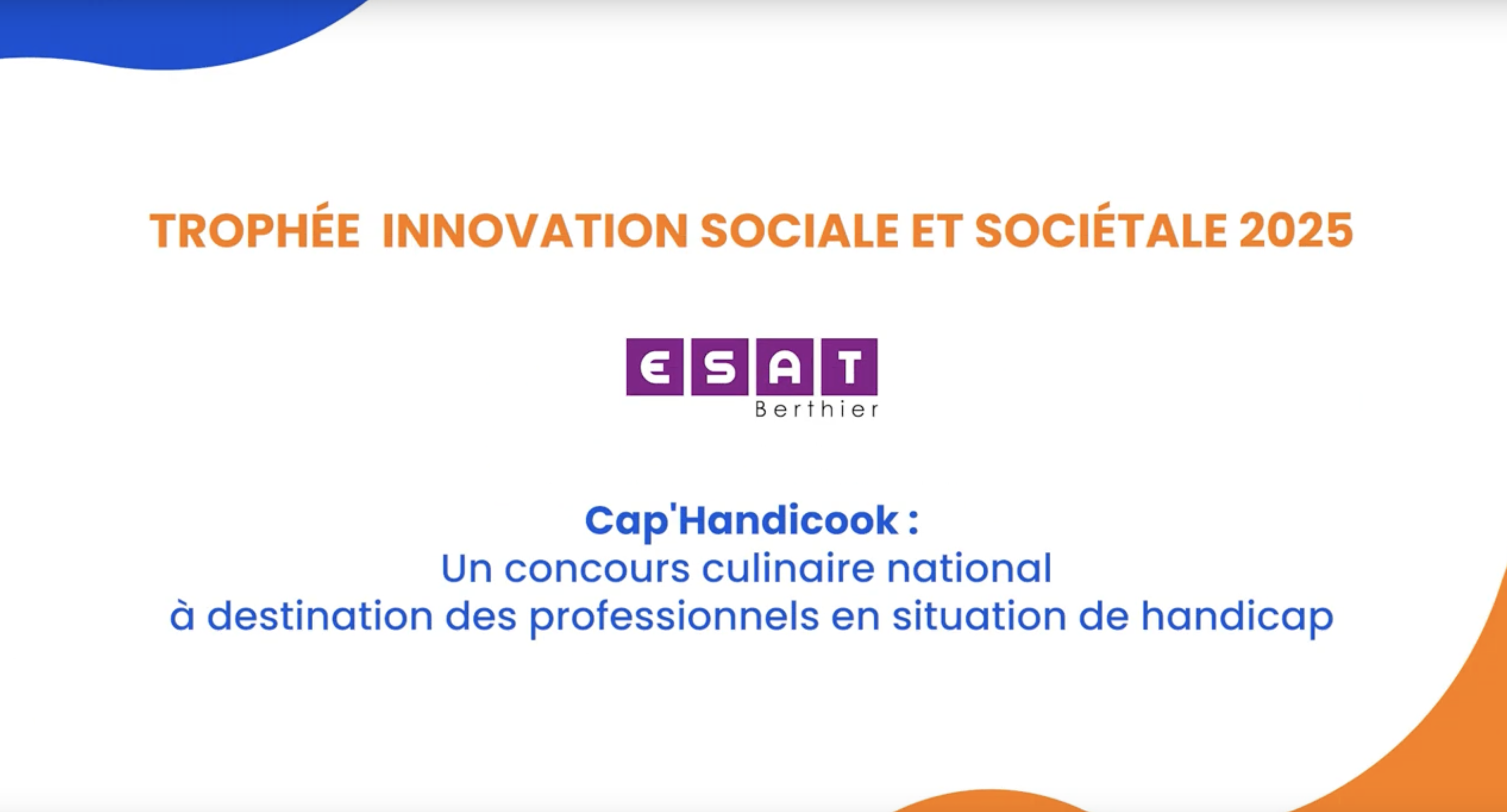 TROPHÉE INNOVATION SOCIALE ET SOCIÉTALE 2025

ESAT
Berthier

Cap'Handicook :
Un concours culinaire national
à destination des professionnels en situation de handicap